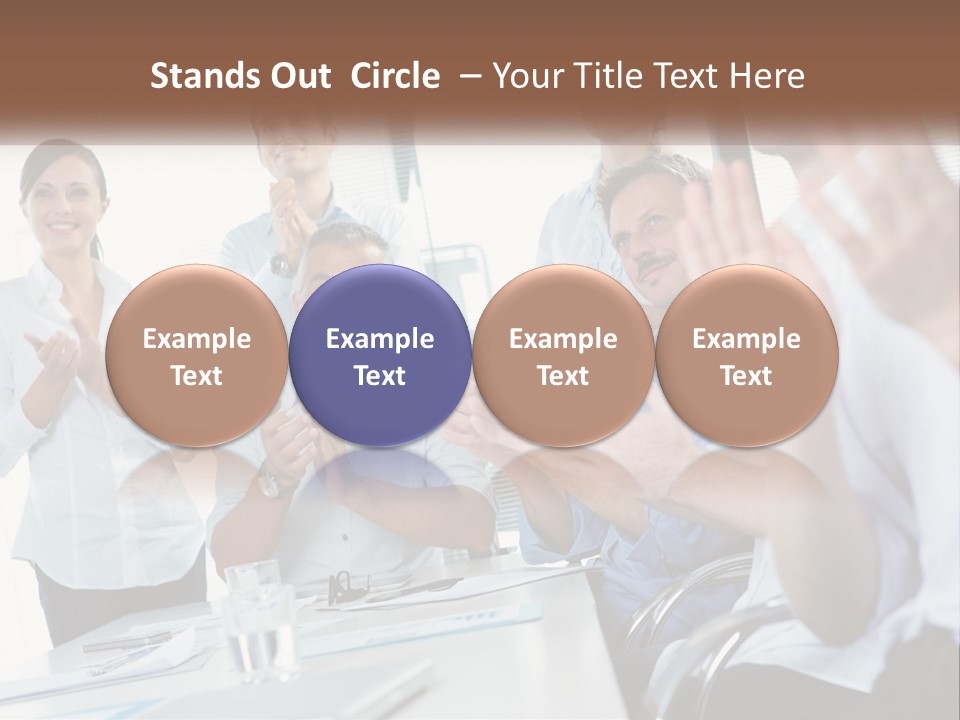 Stands Out Circle – Your Title Text Here

Example Text

Example Text

Example Text

Example Text